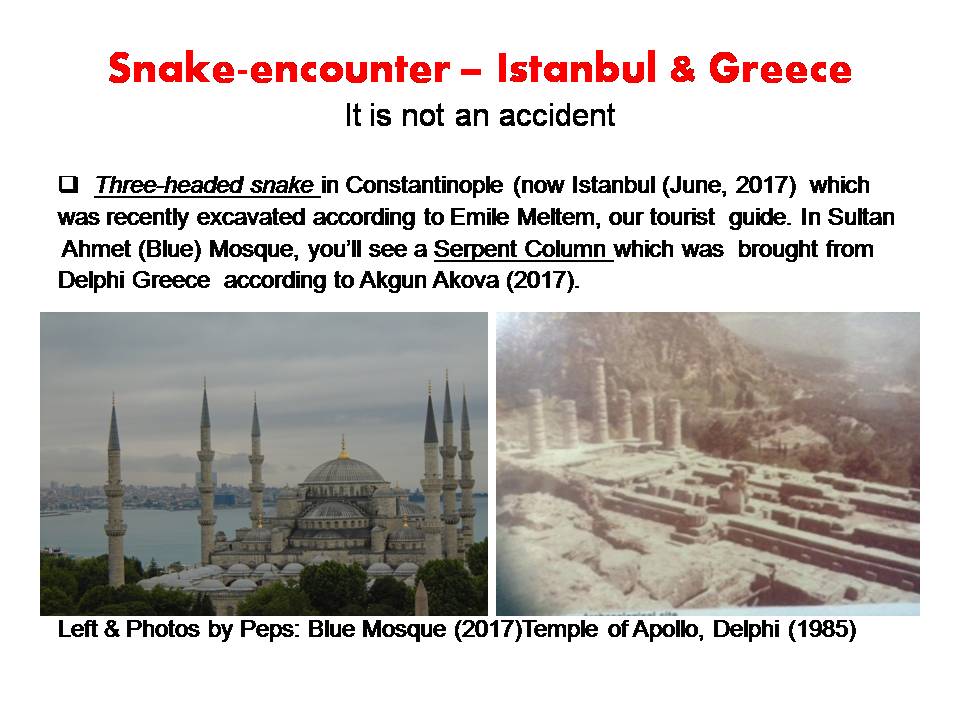 Snake-encounter – Istanbul & Greece
It is not an accident

❑ Three-headed snake in Constantinople (now Istanbul (June, 2017) which was recently excavated according to Emile Meltem, our tourist guide. In Sultan Ahmet (Blue) Mosque, you'll see a Serpent Column which was brought from Delphi Greece according to Akgun Akova (2017).

Left & Photos by Peps: Blue Mosque (2017)Temple of Apollo, Delphi (1985)